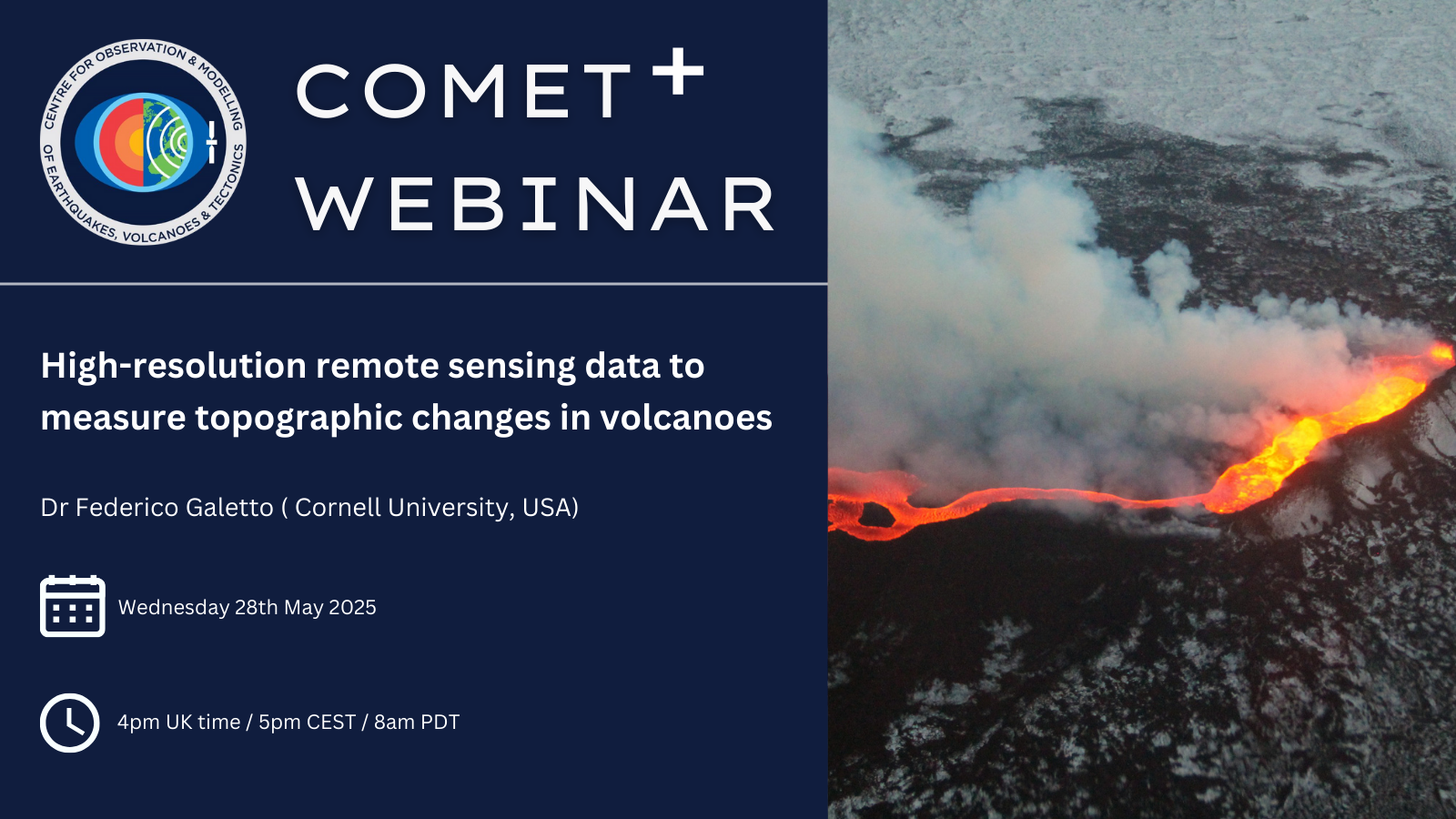 CENTRE FOR OBSERVATION & MODELLING OF EARTHQUAKES, VOLCANOES & TECTONICS

COMET+ WEBINAR

High-resolution remote sensing data to measure topographic changes in volcanoes

Dr Federico Galetto ( Cornell University, USA)

Wednesday 28th May 2025

4pm UK time / 5pm CEST / 8am PDT